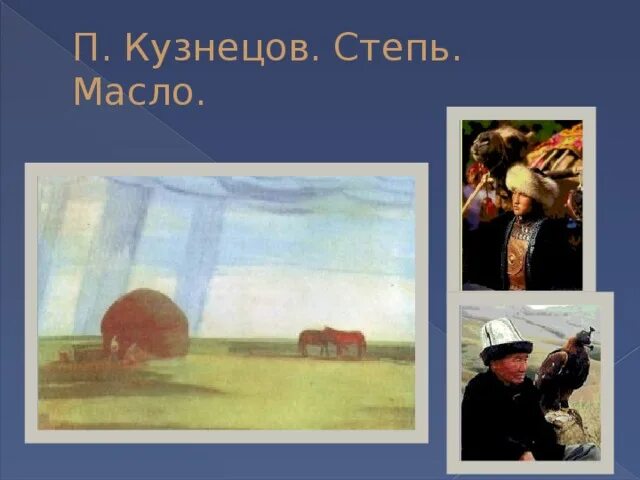 П. Кузнецов. Степь. Масло.